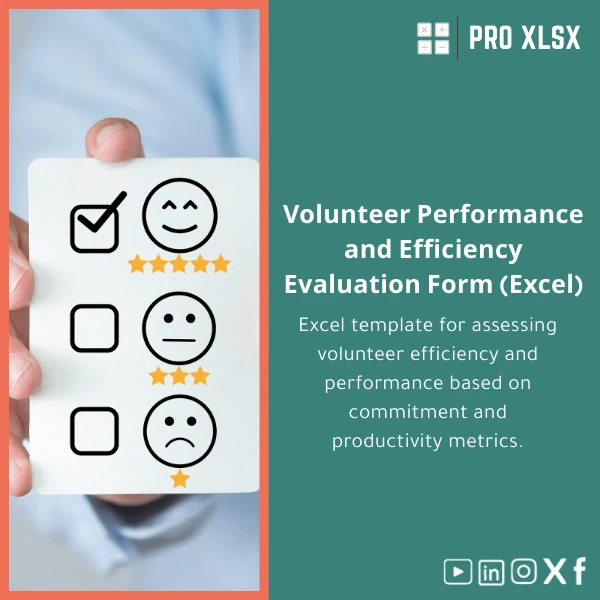 PRO XLSX

Volunteer Performance and Efficiency Evaluation Form (Excel)

Excel template for assessing volunteer efficiency and performance based on commitment and productivity metrics.